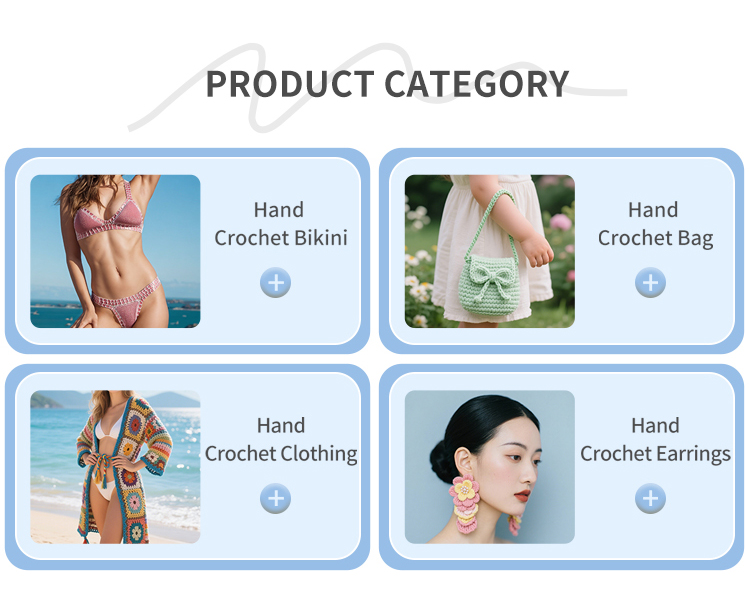 PRODUCT CATEGORY

Hand Crochet Bikini

+

Hand Crochet Bag

+

Hand Crochet Clothing

+

Hand Crochet Earrings

+